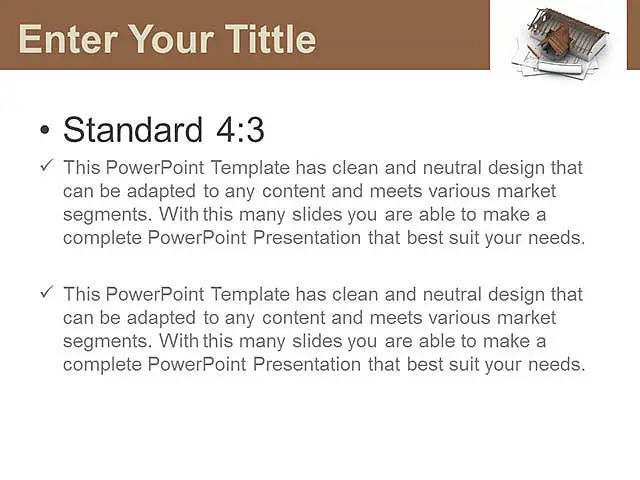 Enter Your Tittle

• Standard 4:3

✓ This PowerPoint Template has clean and neutral design that can be adapted to any content and meets various market segments. With this many slides you are able to make a complete PowerPoint Presentation that best suit your needs.

✓ This PowerPoint Template has clean and neutral design that can be adapted to any content and meets various market segments. With this many slides you are able to make a complete PowerPoint Presentation that best suit your needs.